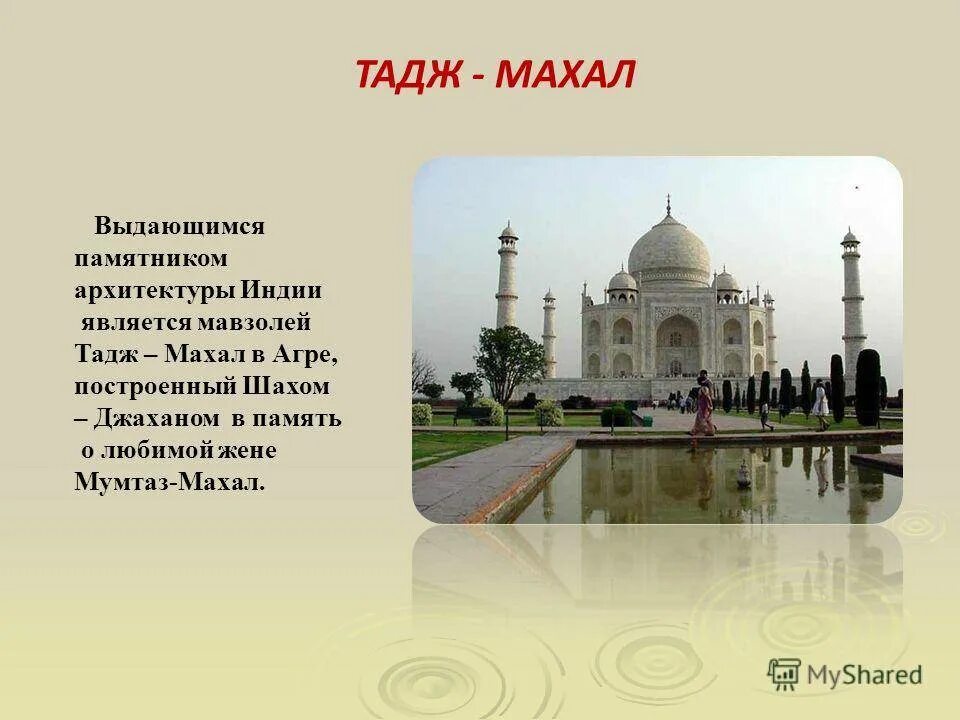 ТАДЖ - МАХАЛ

Выдающимся памятником архитектуры Индии является мавзолей Тадж – Махал в Агре, построенный Шахом – Джаханом в память о любимой жене Мумтаз-Махал.

MyShared